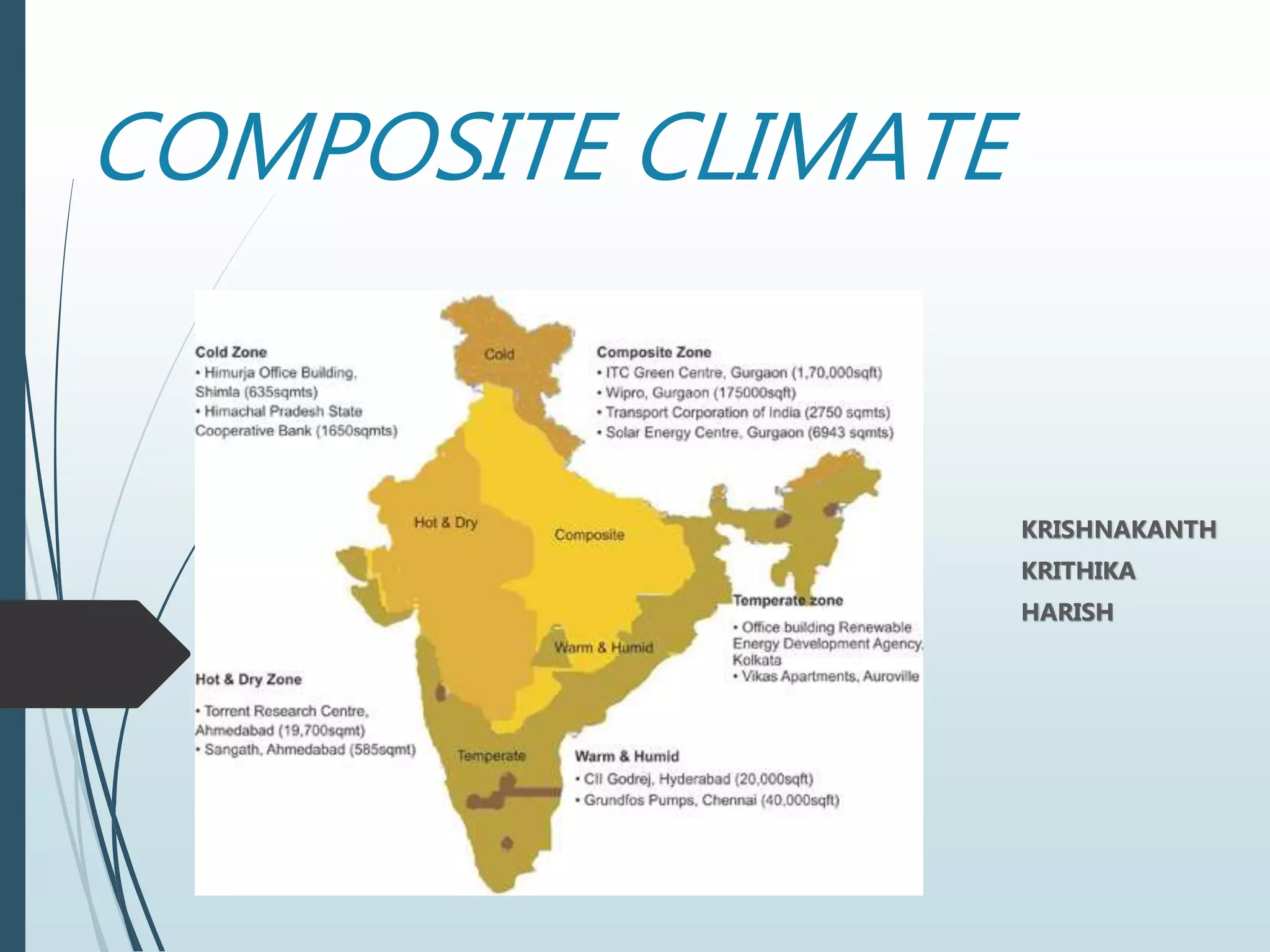 COMPOSITE CLIMATE

Cold Zone
• Himurja Office Building, Shimla (635sqmts)
• Himachal Pradesh State Cooperative Bank (1650sqmts)

Cold

Composite Zone
• ITC Green Centre, Gurgaon (1,70,000sqft)
• Wipro, Gurgaon (175000sqft)
• Transport Corporation of India (2750 sqmts)
• Solar Energy Centre, Gurgaon (6943 sqmts)

Hot & Dry

Composite

Temperate zone
• Office building Renewable Energy Development Agency, Kolkata
• Vikas Apartments, Auroville

Warm & Humid

Hot & Dry Zone
• Torrent Research Centre, Ahmedabad (19,700sqmt)
• Sangath, Ahmedabad (585sqmt)

Temperate

Warm & Humid
• CII Godrej, Hyderabad (20,000sqft)
• Grundfos Pumps, Chennai (40,000sqft)

KRISHNAKANTH
KRITHIKA
HARISH